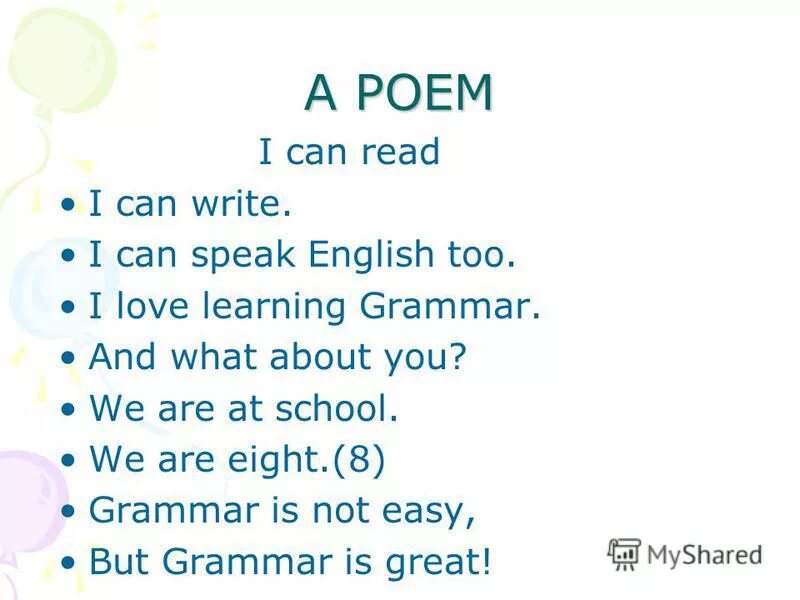 A POEM

I can read

• I can write.
• I can speak English too.
• I love learning Grammar.
• And what about you?
• We are at school.
• We are eight.(8)
• Grammar is not easy,
• But Grammar is great!

MyShared